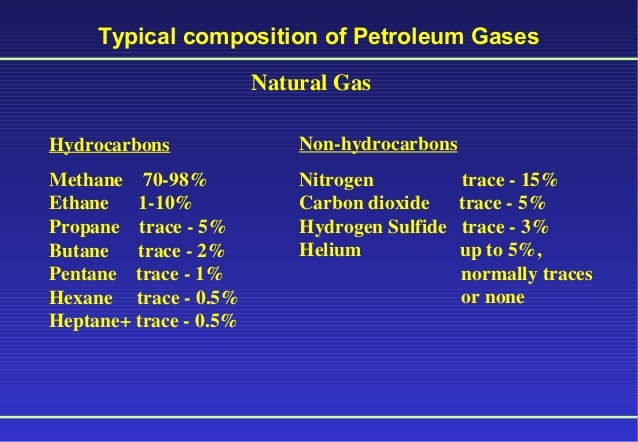 Typical composition of Petroleum Gases

Natural Gas

Hydrocarbons

Methane 70-98%
Ethane 1-10%
Propane trace - 5%
Butane trace - 2%
Pentane trace - 1%
Hexane trace - 0.5%
Heptane+ trace - 0.5%

Non-hydrocarbons

Nitrogen trace - 15%
Carbon dioxide trace - 5%
Hydrogen Sulfide trace - 3%
Helium up to 5%, normally traces or none